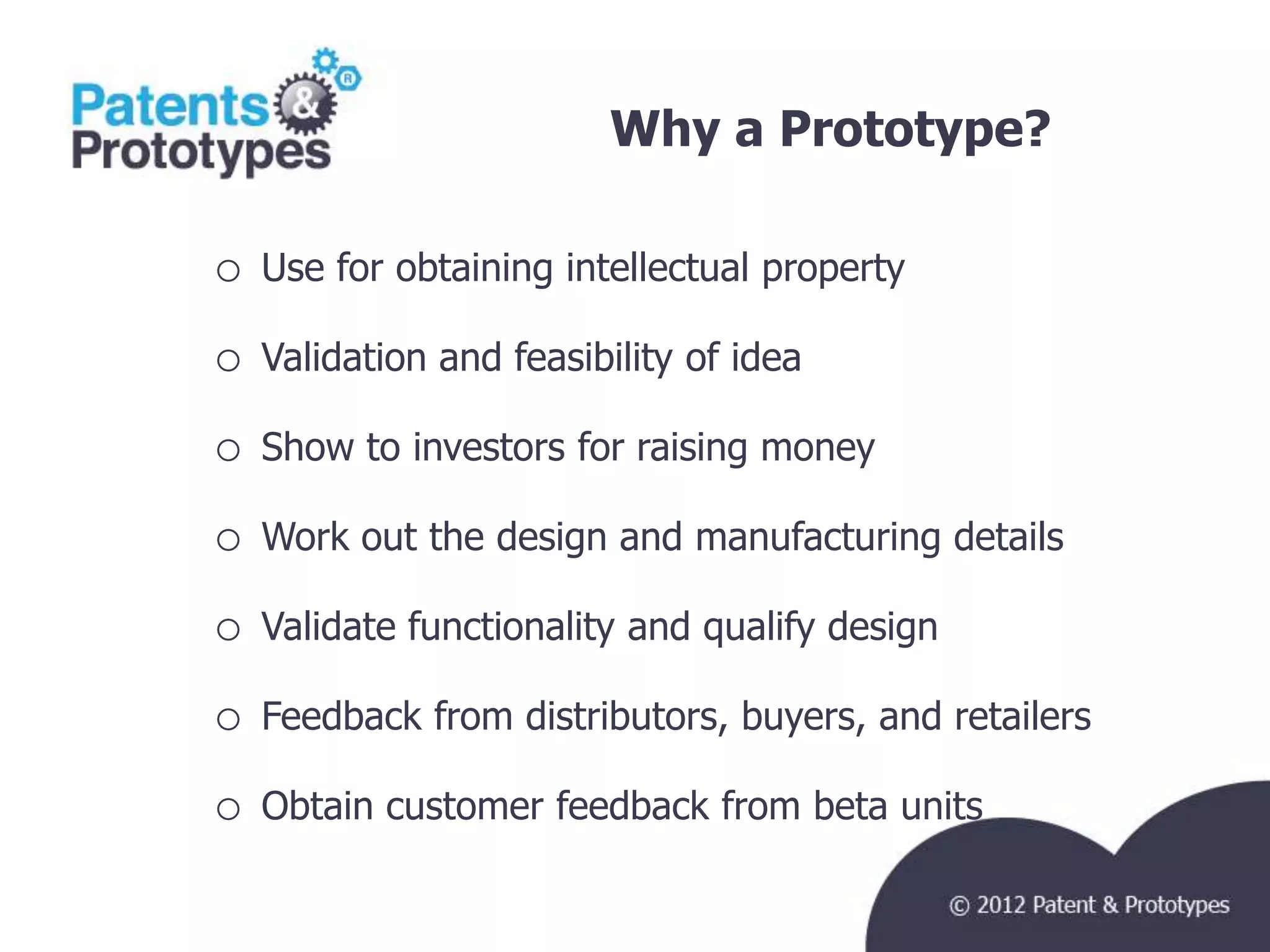 Patents & Prototypes ®

Why a Prototype?

○ Use for obtaining intellectual property

○ Validation and feasibility of idea

○ Show to investors for raising money

○ Work out the design and manufacturing details

○ Validate functionality and qualify design

○ Feedback from distributors, buyers, and retailers

○ Obtain customer feedback from beta units

© 2012 Patent & Prototypes